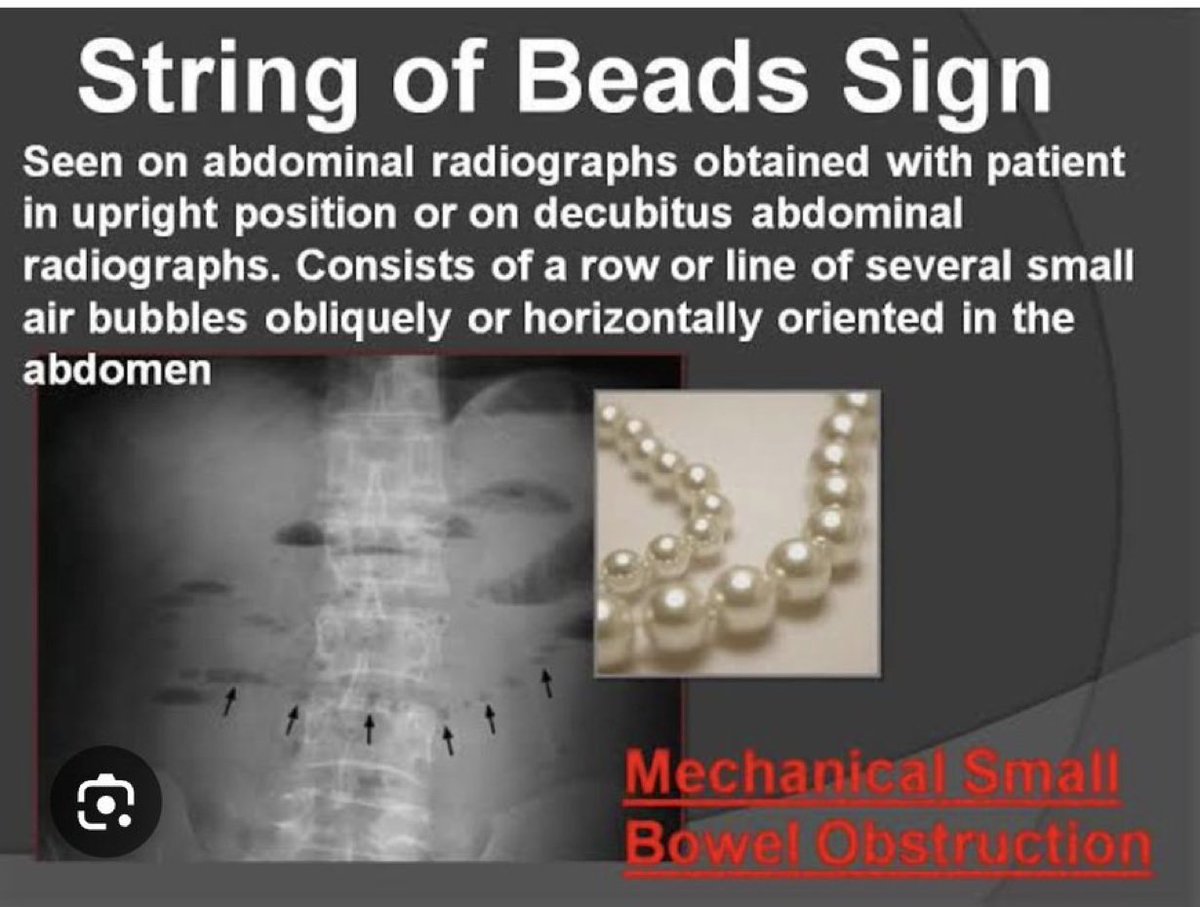 String of Beads Sign

Seen on abdominal radiographs obtained with patient in upright position or on decubitus abdominal radiographs. Consists of a row or line of several small air bubbles obliquely or horizontally oriented in the abdomen

Mechanical Small Bowel Obstruction